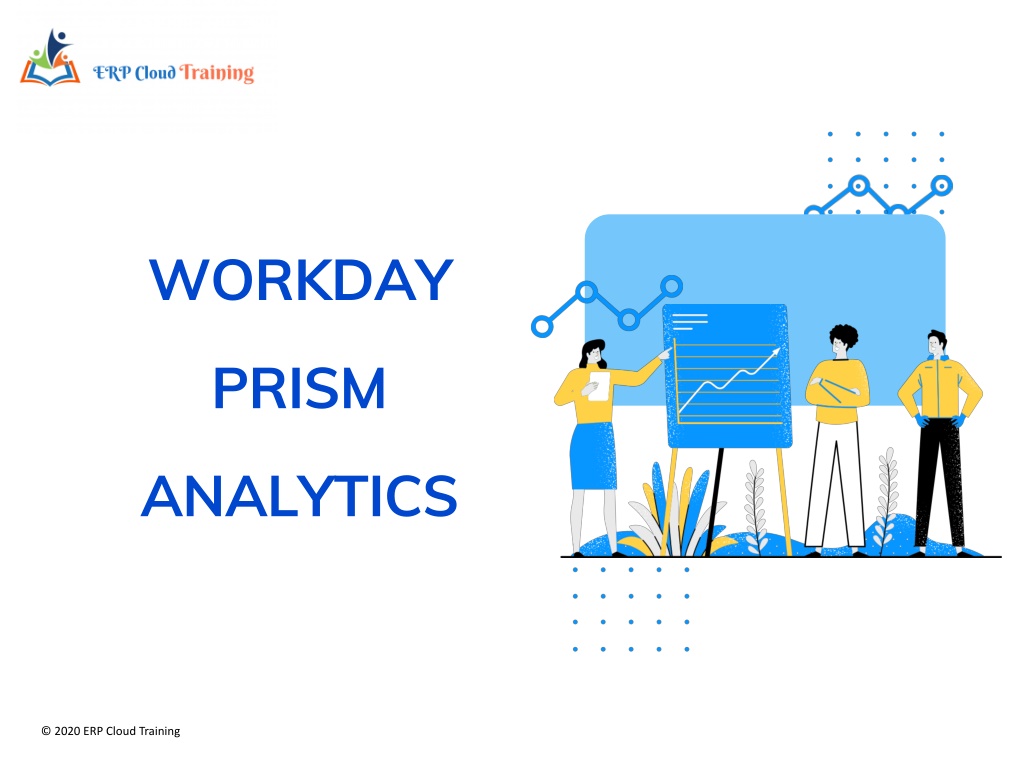 ERP Cloud Training

WORKDAY
PRISM
ANALYTICS

© 2020 ERP Cloud Training